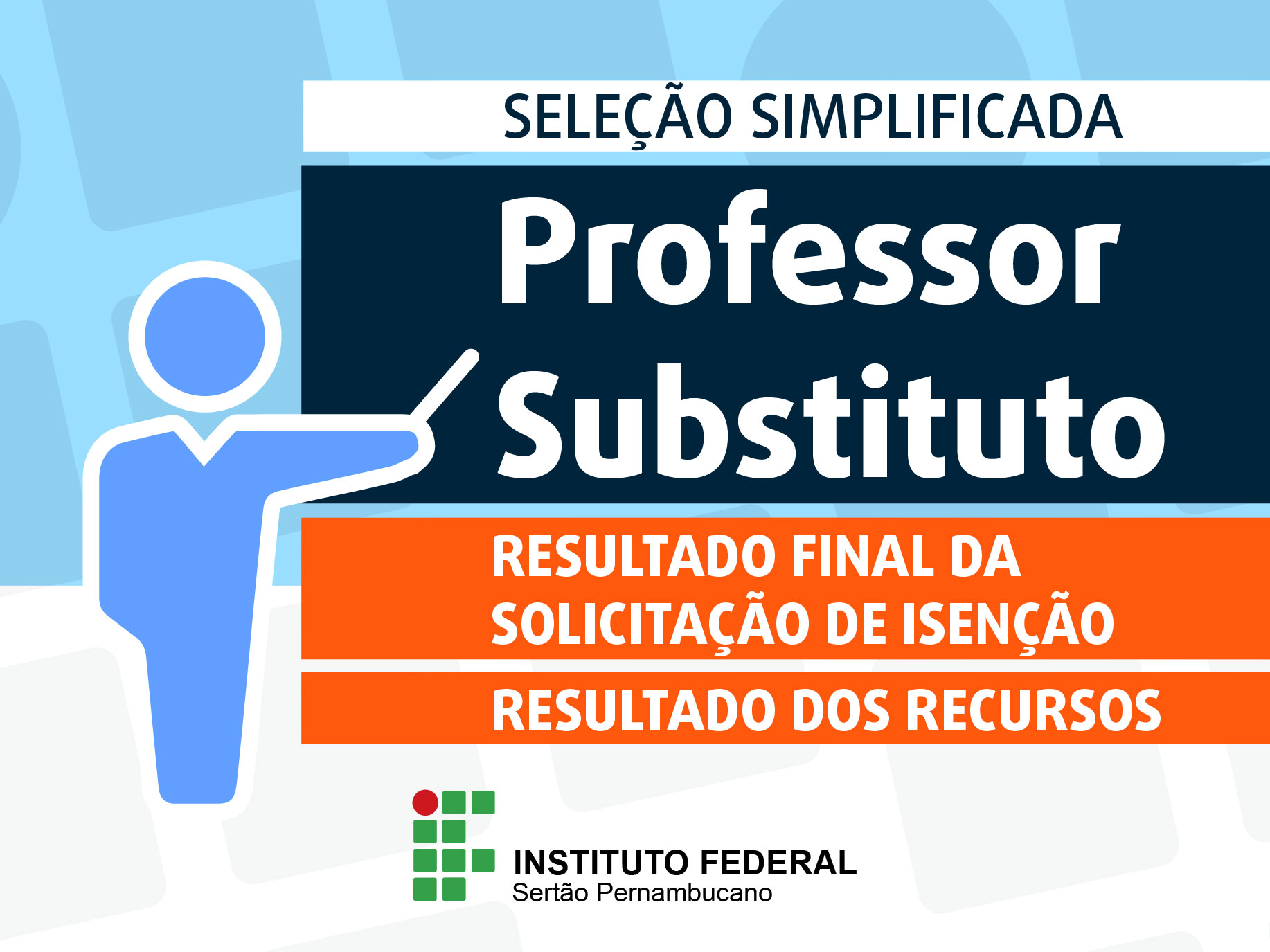 SELEÇÃO SIMPLIFICADA

Professor Substituto

RESULTADO FINAL DA SOLICITAÇÃO DE ISENÇÃO

RESULTADO DOS RECURSOS

INSTITUTO FEDERAL
Sertão Pernambucano